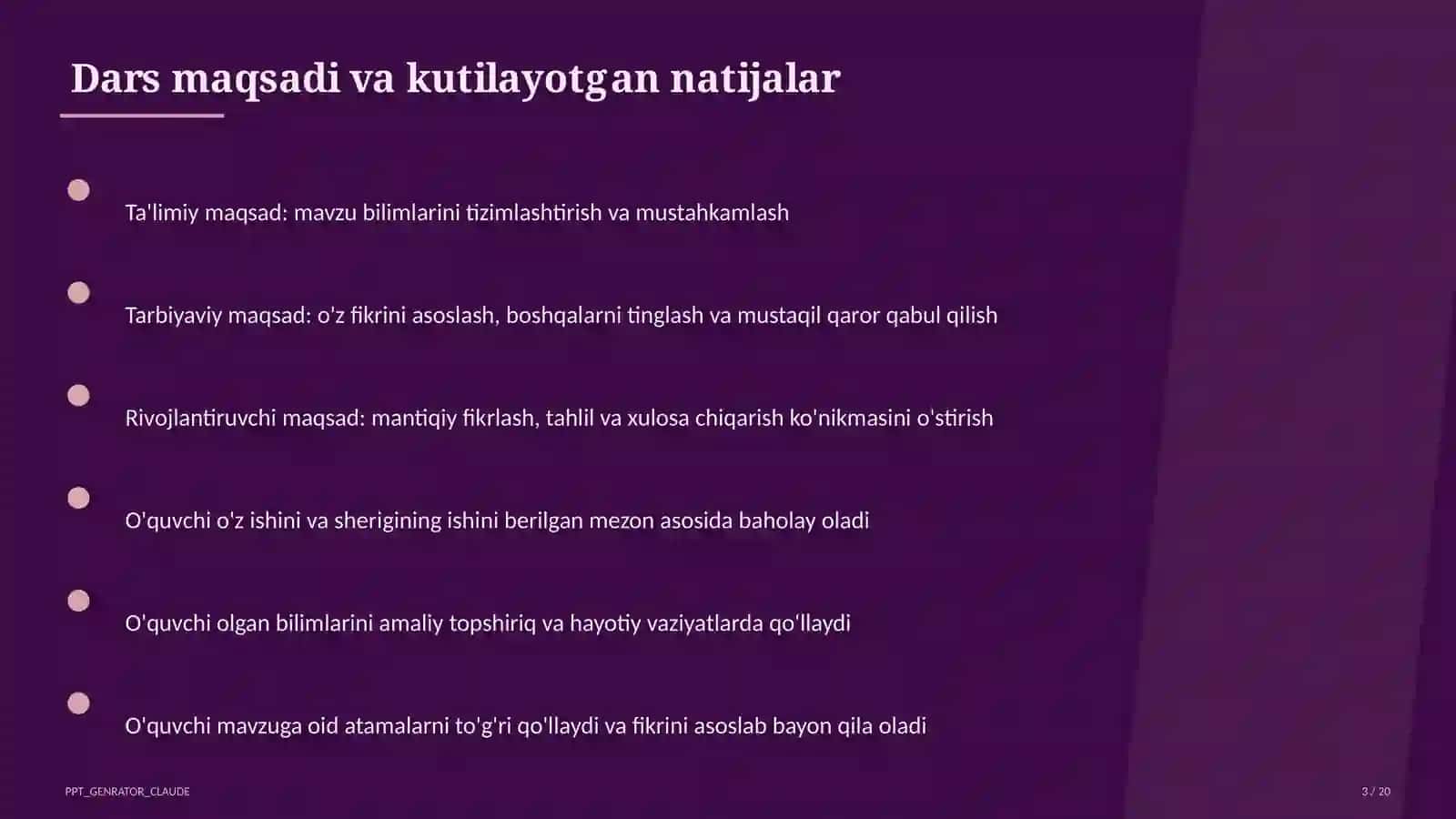 Dars maqsadi va kutilayotgan natijalar

Ta'limiy maqsad: mavzu bilimlarini tizimlashtirish va mustahkamlash

Tarbiyaviy maqsad: o'z fikrini asoslash, boshqalarni tinglash va mustaqil qaror qabul qilish

Rivojlantiruvchi maqsad: mantiqiy fikrlash, tahlil va xulosa chiqarish ko'nikmasini o'stirish

O'quvchi o'z ishini va sherigining ishini berilgan mezon asosida baholay oladi

O'quvchi olgan bilimlarini amaliy topshiriq va hayotiy vaziyatlarda qo'llaydi

O'quvchi mavzuga oid atamalarni to'g'ri qo'llaydi va fikrini asoslab bayon qila oladi

PPT_GENRATOR_CLAUDE

3 / 20